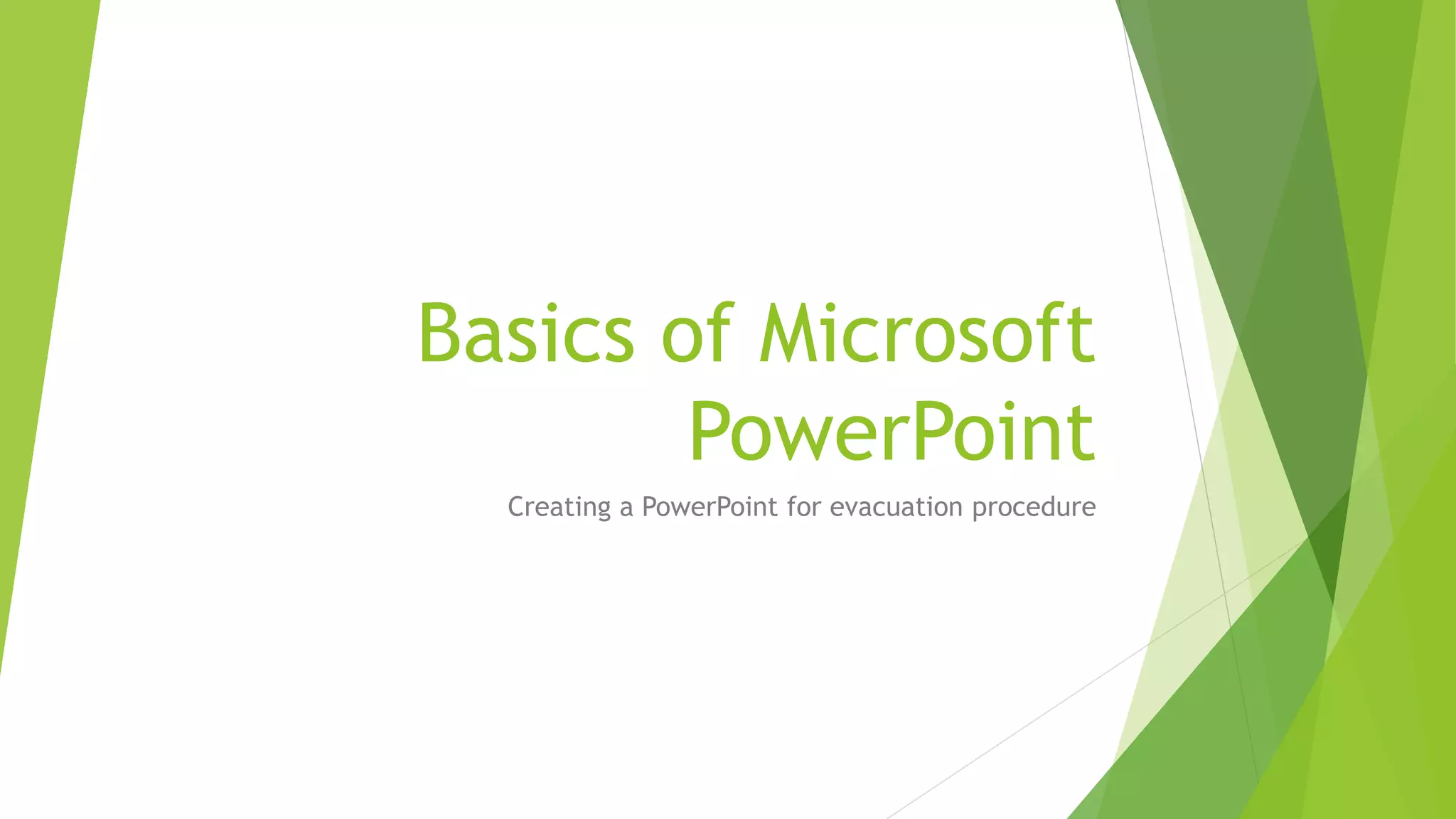 Basics of Microsoft PowerPoint

Creating a PowerPoint for evacuation procedure